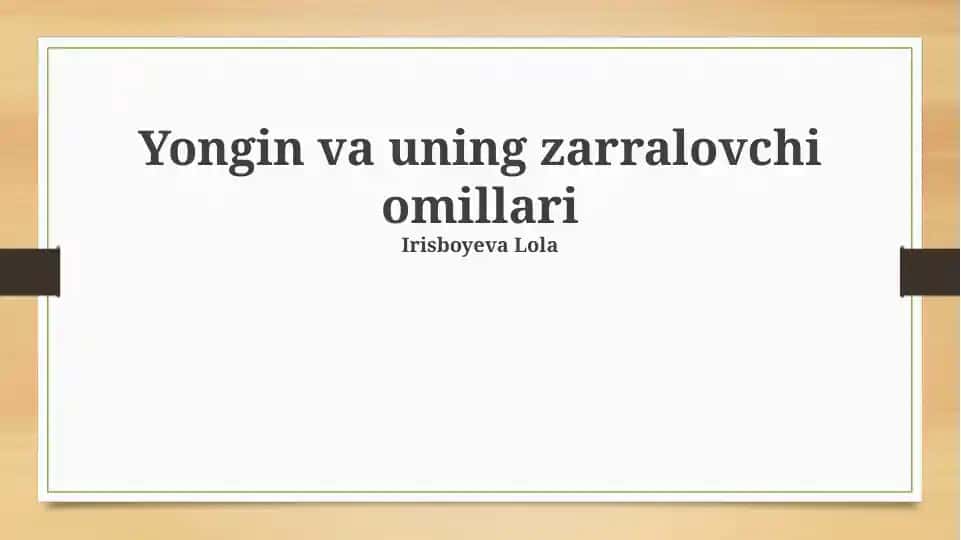 Yongin va uning zarralovchi omillari

Irisboyeva Lola